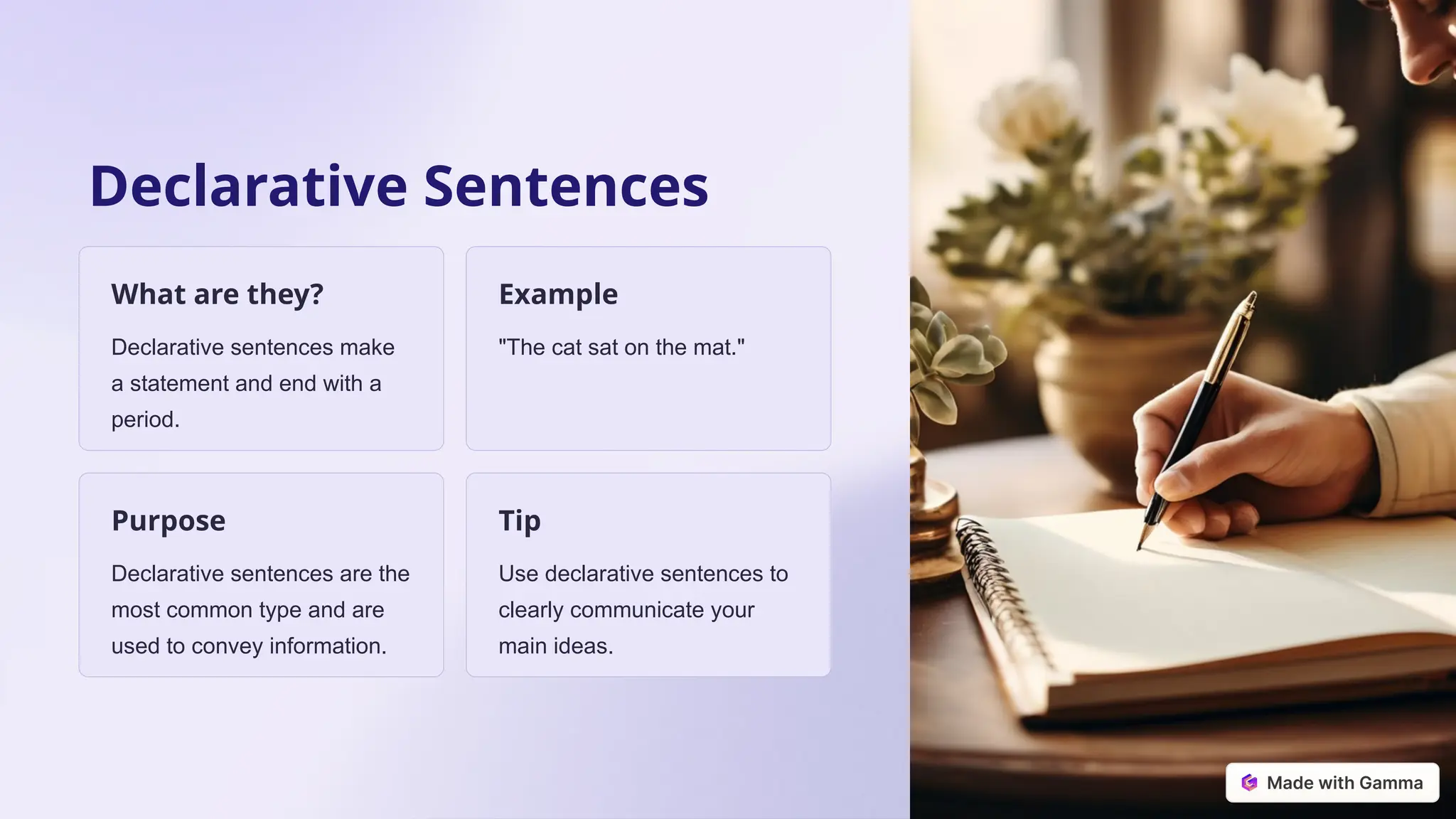 Declarative Sentences

What are they?

Declarative sentences make a statement and end with a period.

Example

"The cat sat on the mat."

Purpose

Declarative sentences are the most common type and are used to convey information.

Tip

Use declarative sentences to clearly communicate your main ideas.

Made with Gamma